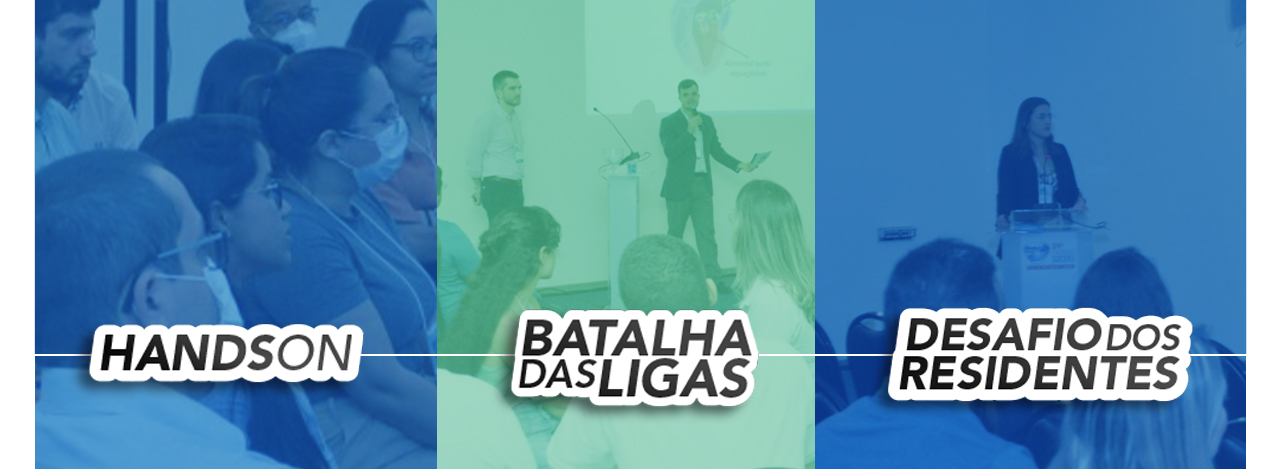 HANDSON

BATALHA DAS LIGAS

DESAFIO DOS RESIDENTES